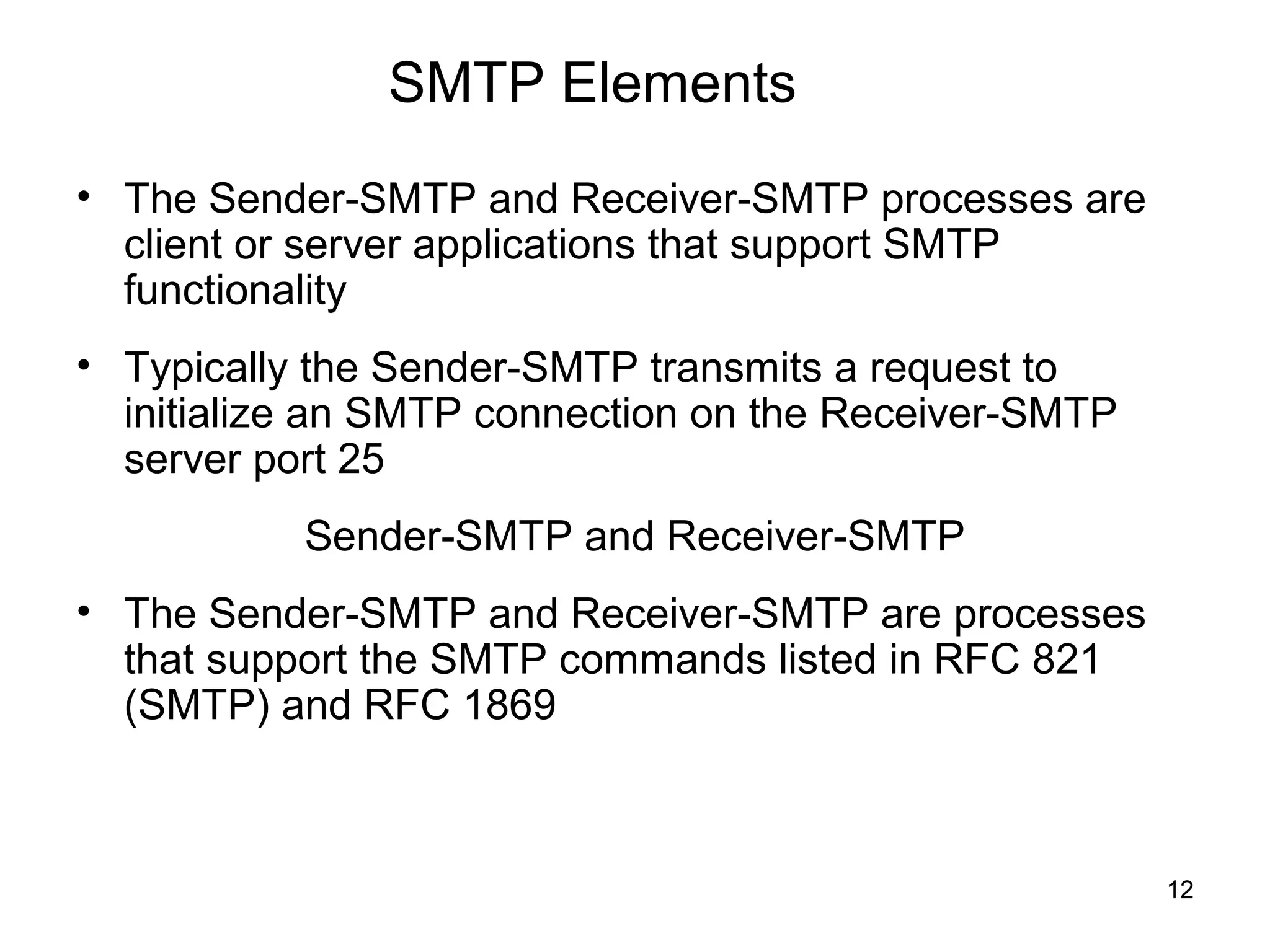 SMTP Elements

• The Sender-SMTP and Receiver-SMTP processes are client or server applications that support SMTP functionality

• Typically the Sender-SMTP transmits a request to initialize an SMTP connection on the Receiver-SMTP server port 25

Sender-SMTP and Receiver-SMTP

• The Sender-SMTP and Receiver-SMTP are processes that support the SMTP commands listed in RFC 821 (SMTP) and RFC 1869

12